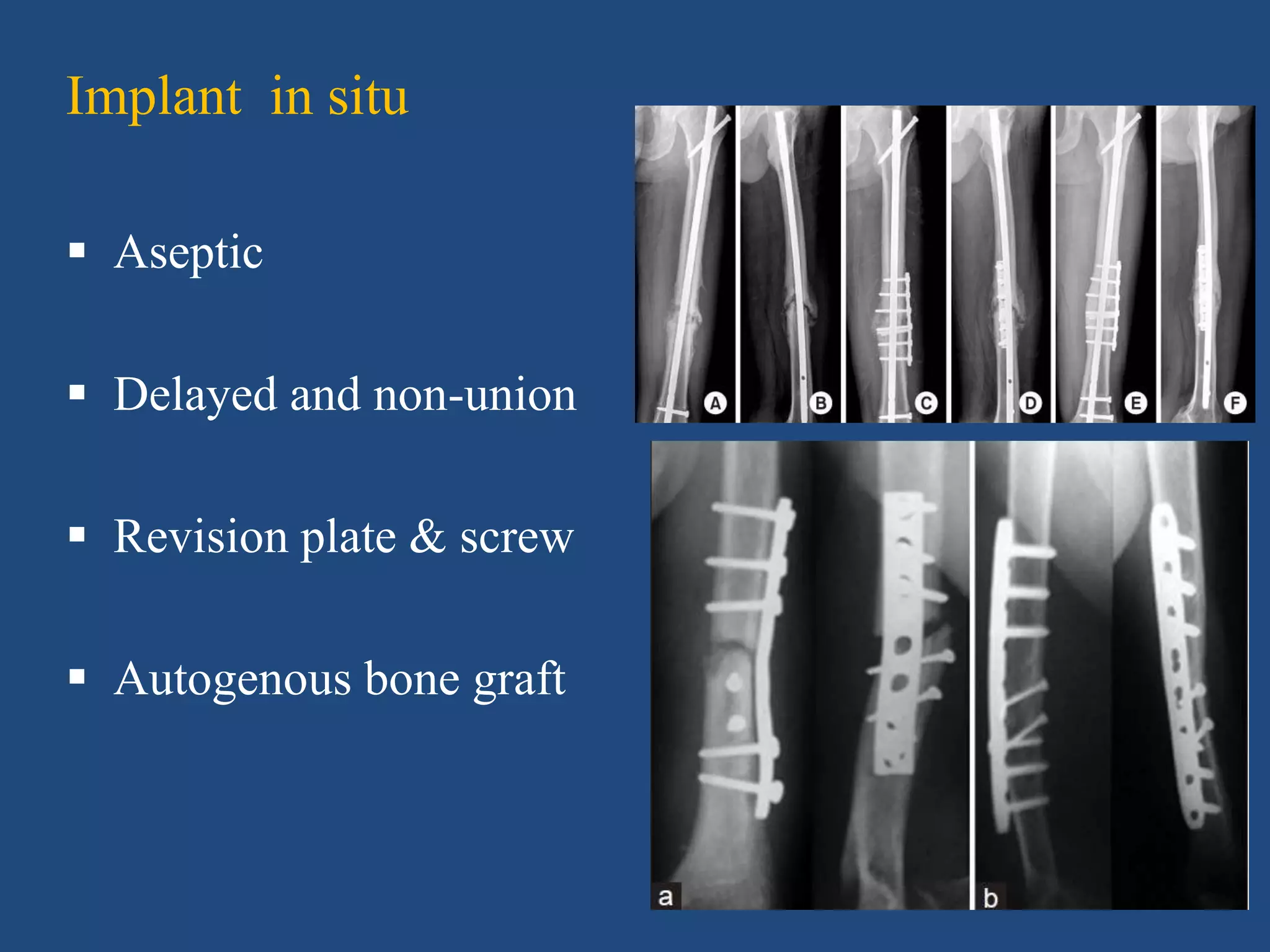 Implant in situ

▪ Aseptic

▪ Delayed and non-union

▪ Revision plate & screw

▪ Autogenous bone graft

A B C D E F

a b